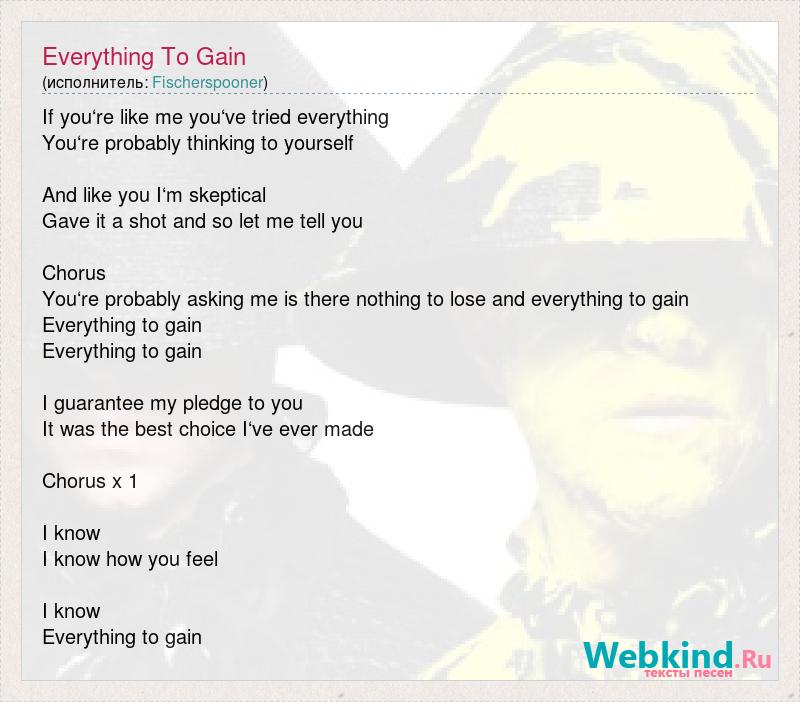 Everything To Gain
(исполнитель: Fischerspooner)

If you‘re like me you‘ve tried everything
You‘re probably thinking to yourself

And like you I‘m skeptical
Gave it a shot and so let me tell you

Chorus
You‘re probably asking me is there nothing to lose and everything to gain
Everything to gain
Everything to gain

I guarantee my pledge to you
It was the best choice I‘ve ever made

Chorus x 1

I know
I know how you feel

I know
Everything to gain

Webkind.Ru
тексты песен